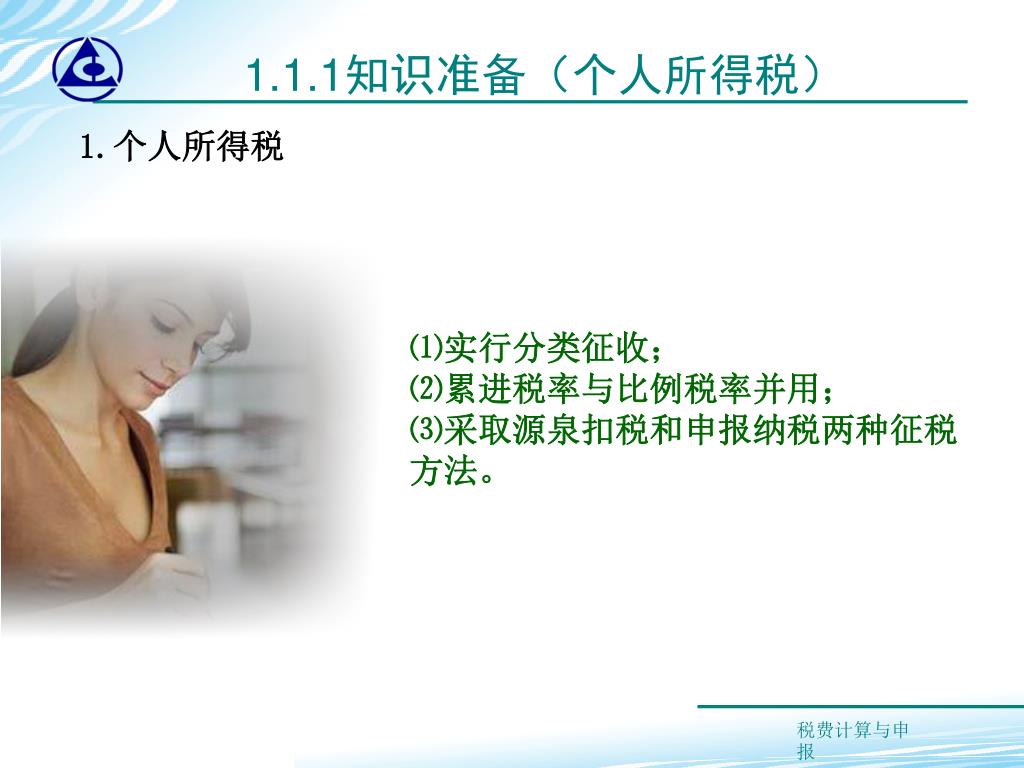 1.1.1知识准备（个人所得税）

1.个人所得税

⑴实行分类征收；
⑵累进税率与比例税率并用；
⑶采取源泉扣税和申报纳税两种征税方法。

税费计算与申报